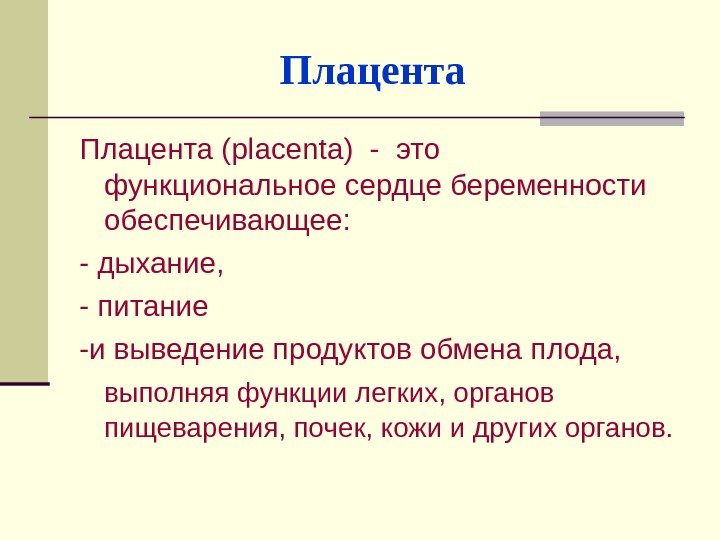 Плацента

Плацента (placenta) - это функциональное сердце беременности обеспечивающее:

- дыхание,

- питание

-и выведение продуктов обмена плода,

выполняя функции легких, органов пищеварения, почек, кожи и других органов.